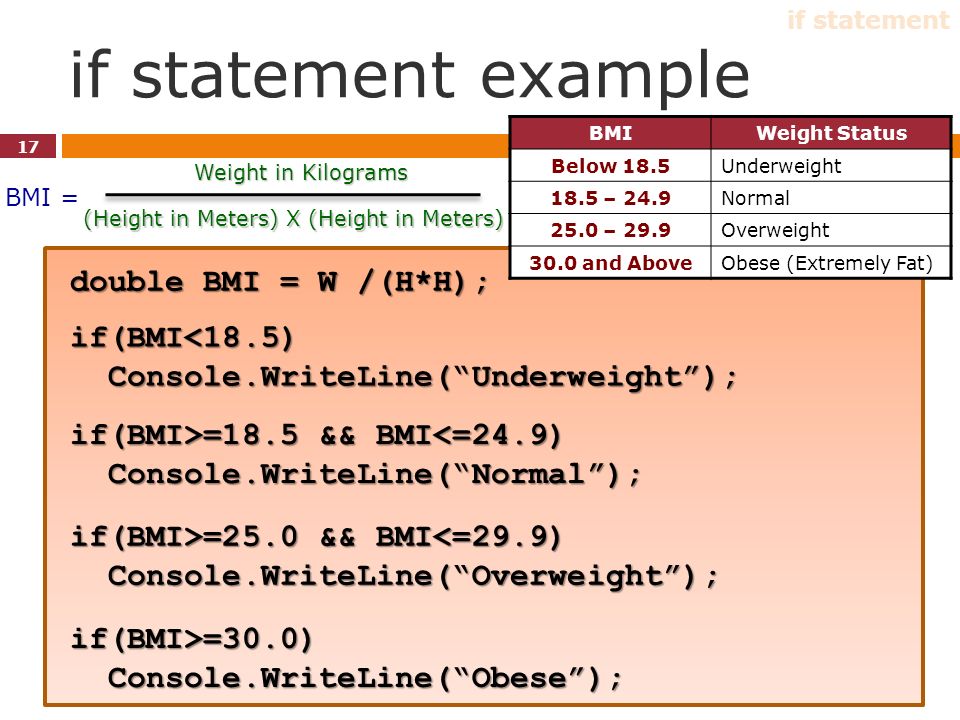 if statement

if statement example

17

BMI = $\frac{\text{Weight in Kilograms}}{\text{(Height in Meters) X (Height in Meters)}}$

| BMI | Weight Status |
|---|---|
| Below 18.5 | Underweight |
| 18.5 – 24.9 | Normal |
| 25.0 – 29.9 | Overweight |
| 30.0 and Above | Obese (Extremely Fat) |

double BMI = W /(H*H);

if(BMI<18.5)
  Console.WriteLine(“Underweight”);

if(BMI>=18.5 && BMI<=24.9)
  Console.WriteLine(“Normal”);

if(BMI>=25.0 && BMI<=29.9)
  Console.WriteLine(“Overweight”);

if(BMI>=30.0)
  Console.WriteLine(“Obese”);